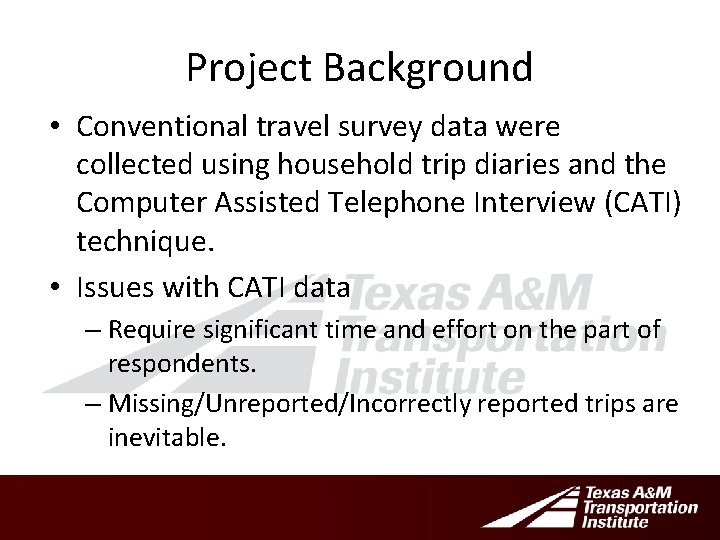 Project Background

• Conventional travel survey data were collected using household trip diaries and the Computer Assisted Telephone Interview (CATI) technique.

• Issues with CATI data

– Require significant time and effort on the part of respondents.

– Missing/Unreported/Incorrectly reported trips are inevitable.

Texas A&M Transportation Institute

Texas A&M Transportation Institute